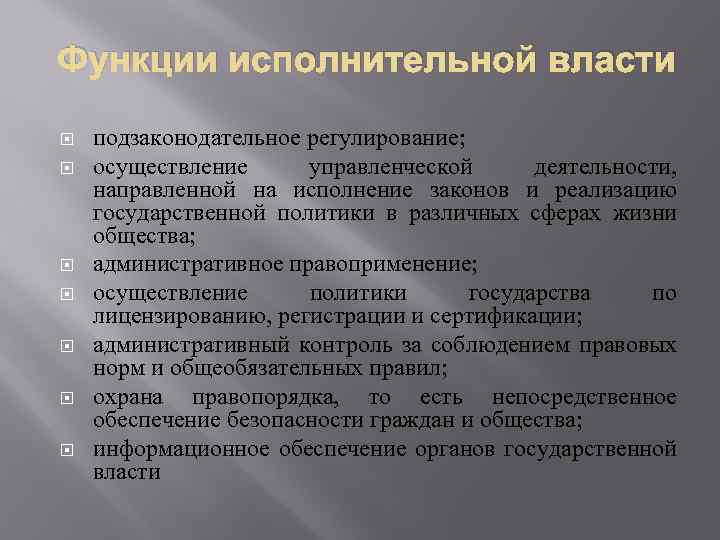 Функции исполнительной власти

подзаконодательное регулирование;

осуществление управленческой деятельности, направленной на исполнение законов и реализацию государственной политики в различных сферах жизни общества;

административное правоприменение;

осуществление политики государства по лицензированию, регистрации и сертификации;

административный контроль за соблюдением правовых норм и общеобязательных правил;

охрана правопорядка, то есть непосредственное обеспечение безопасности граждан и общества;

информационное обеспечение органов государственной власти